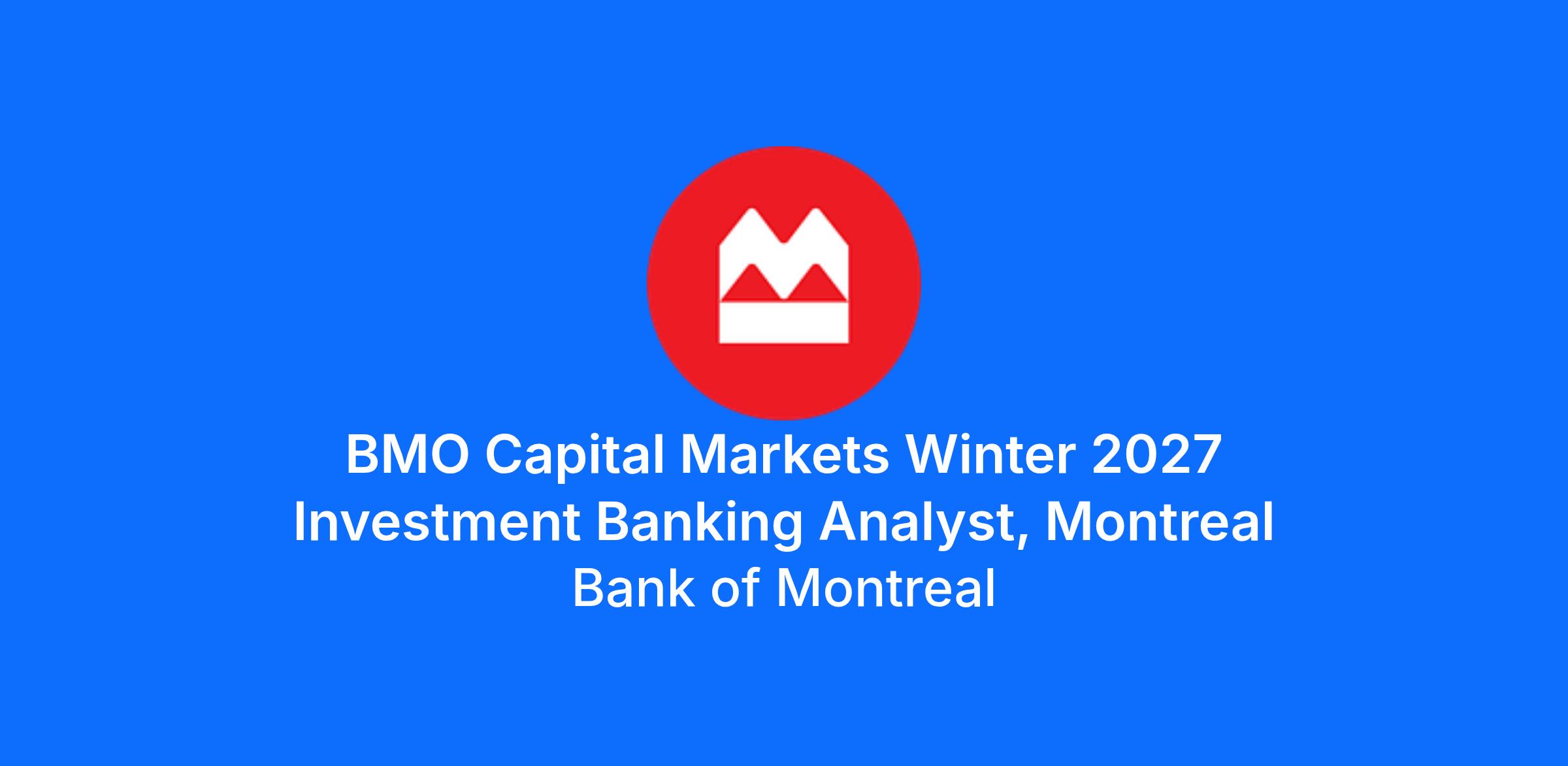 BMO Capital Markets Winter 2027 Investment Banking Analyst, Montreal
Bank of Montreal